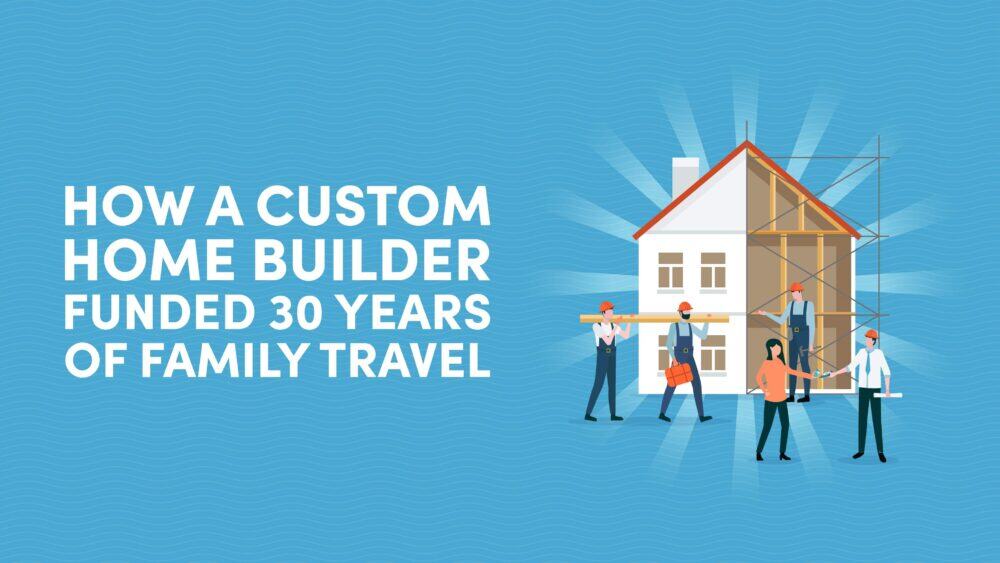 HOW A CUSTOM HOME BUILDER FUNDED 30 YEARS OF FAMILY TRAVEL